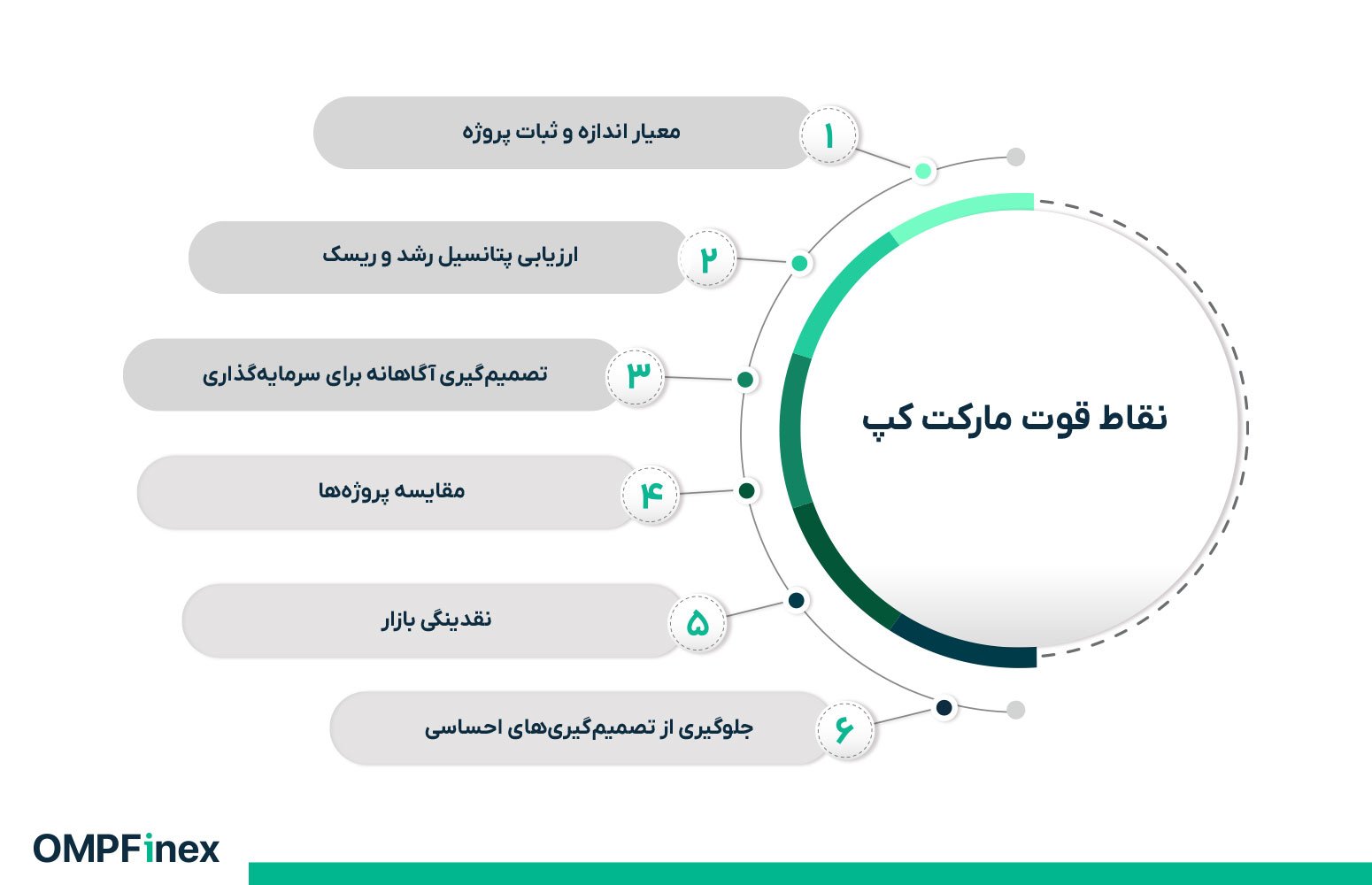 نقاط قوت مارکت کپ

۱ معیار اندازه و ثبات پروژه

۲ ارزیابی پتانسیل رشد و ریسک

۳ تصمیم‌گیری آگاهانه برای سرمایه‌گذاری

۴ مقایسه پروژه‌ها

۵ نقدینگی بازار

۶ جلوگیری از تصمیم‌گیری‌های احساسی

OMPFinex